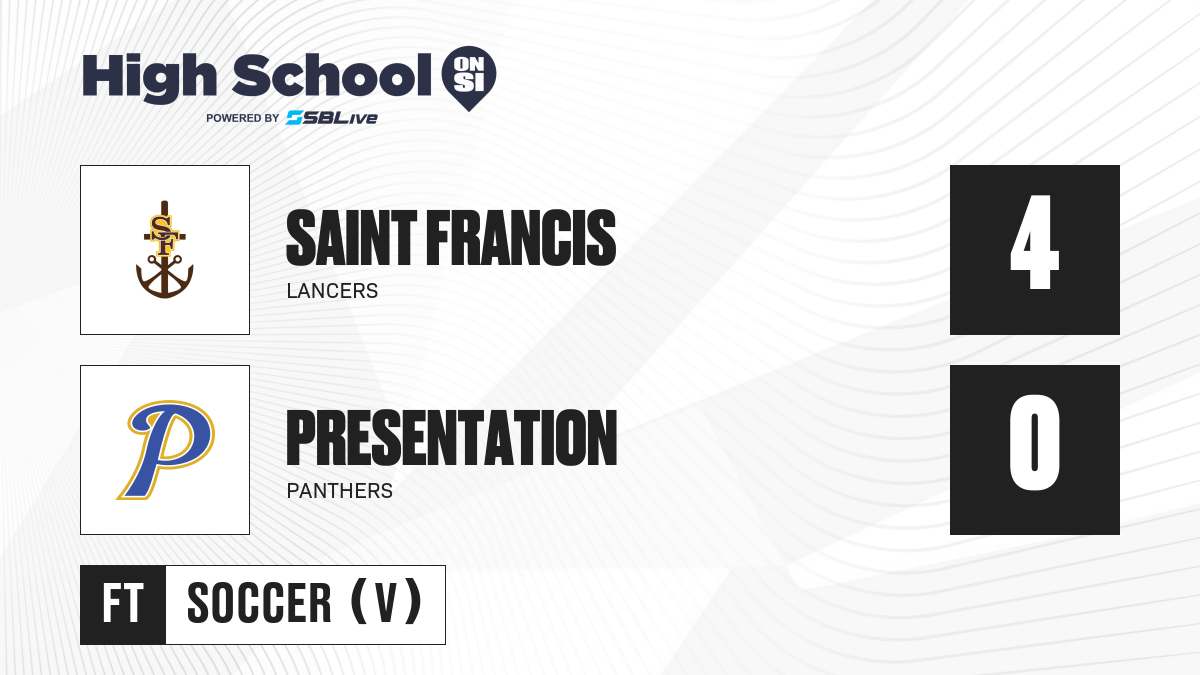 High School ON SI
POWERED BY SBLive

SF

SAINT FRANCIS
LANCERS

4

P

PRESENTATION
PANTHERS

0

FT SOCCER (V)